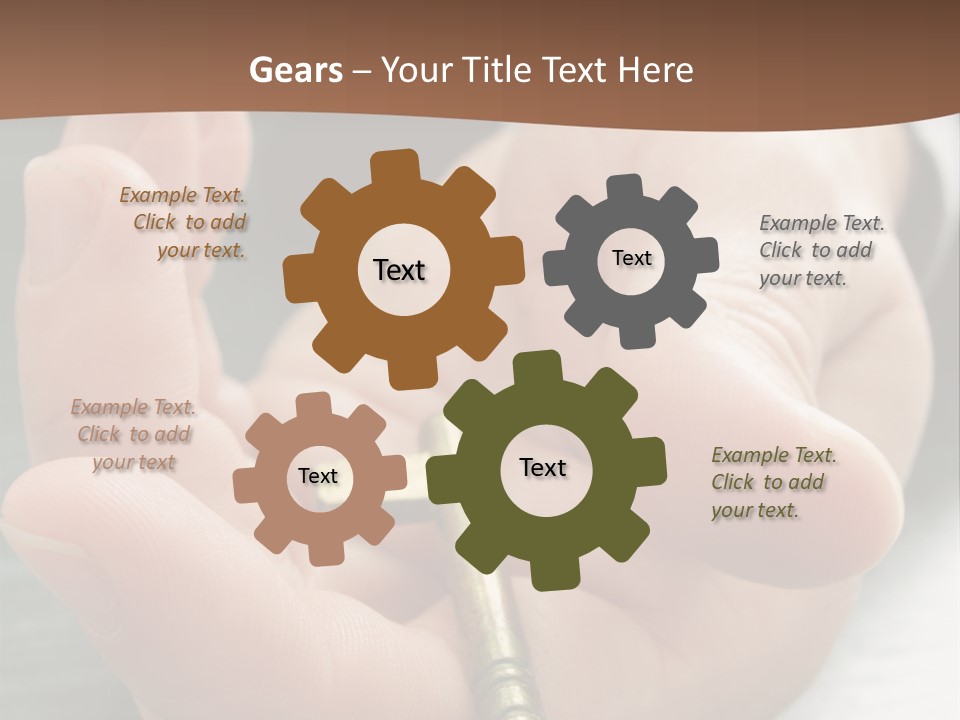 Gears – Your Title Text Here

Example Text. Click to add your text.

Text

Text

Example Text. Click to add your text.

Example Text. Click to add your text

Text

Text

Example Text. Click to add your text.